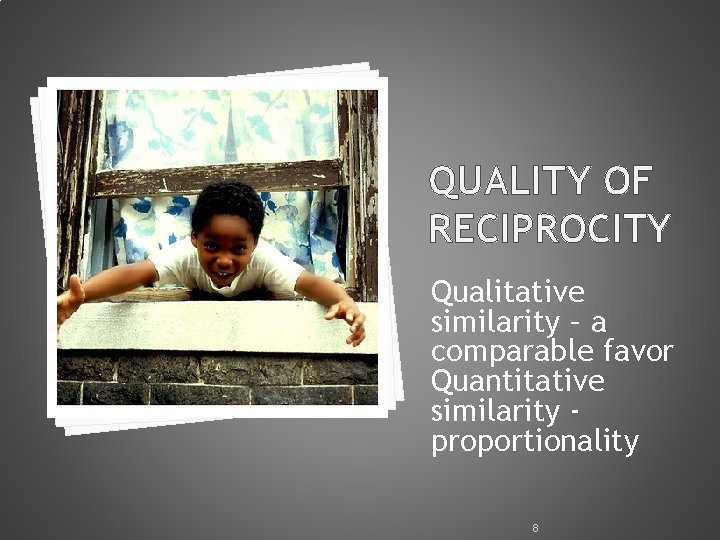 QUALITY OF RECIPROCITY

Qualitative similarity – a comparable favor
Quantitative similarity - proportionality

8